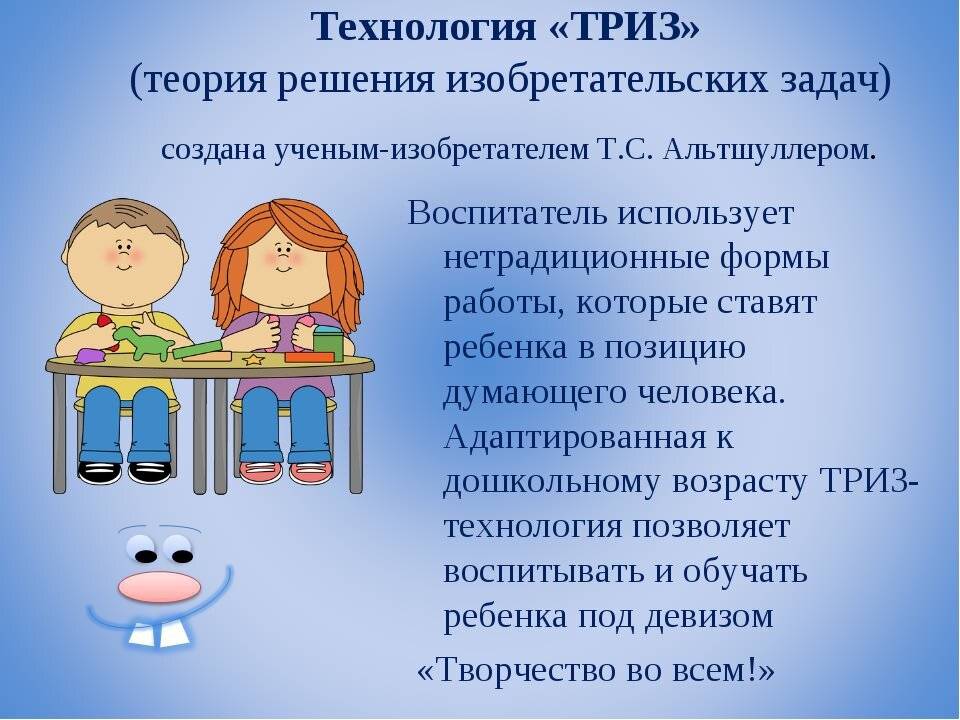 Технология «ТРИЗ»
(теория решения изобретательских задач)

создана ученым-изобретателем Т.С. Альтшуллером.

Воспитатель использует нетрадиционные формы работы, которые ставят ребенка в позицию думающего человека. Адаптированная к дошкольному возрасту ТРИЗ-технология позволяет воспитывать и обучать ребенка под девизом

«Творчество во всем!»